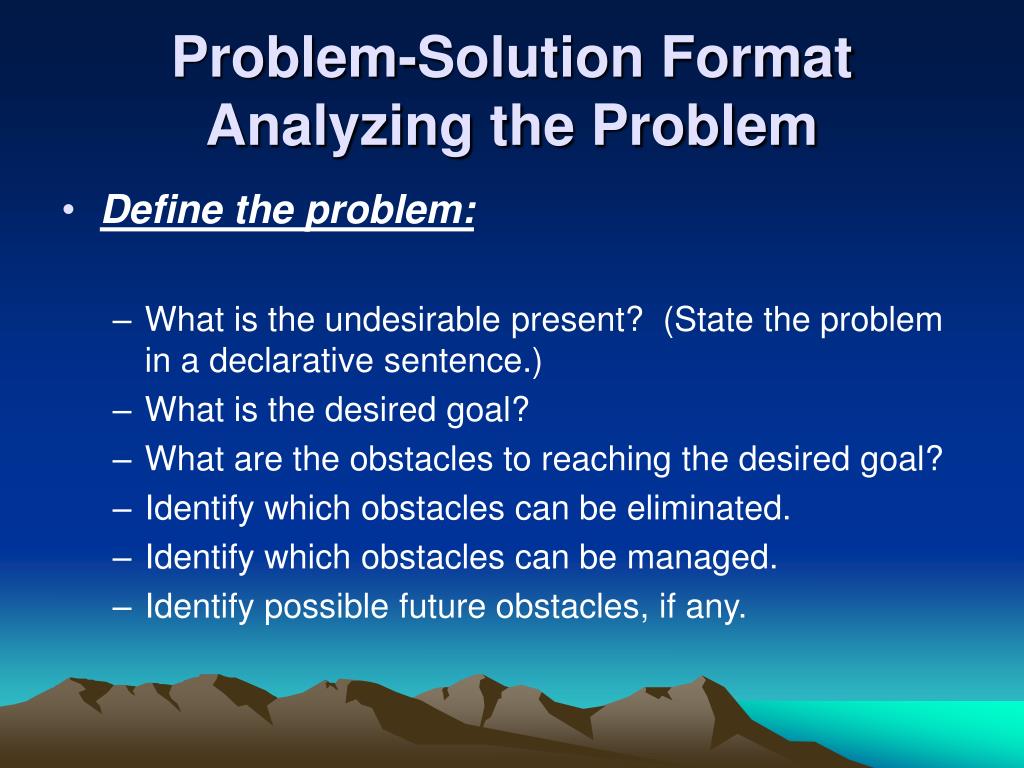 Problem-Solution Format
Analyzing the Problem

• Define the problem:

– What is the undesirable present? (State the problem in a declarative sentence.)
– What is the desired goal?
– What are the obstacles to reaching the desired goal?
– Identify which obstacles can be eliminated.
– Identify which obstacles can be managed.
– Identify possible future obstacles, if any.